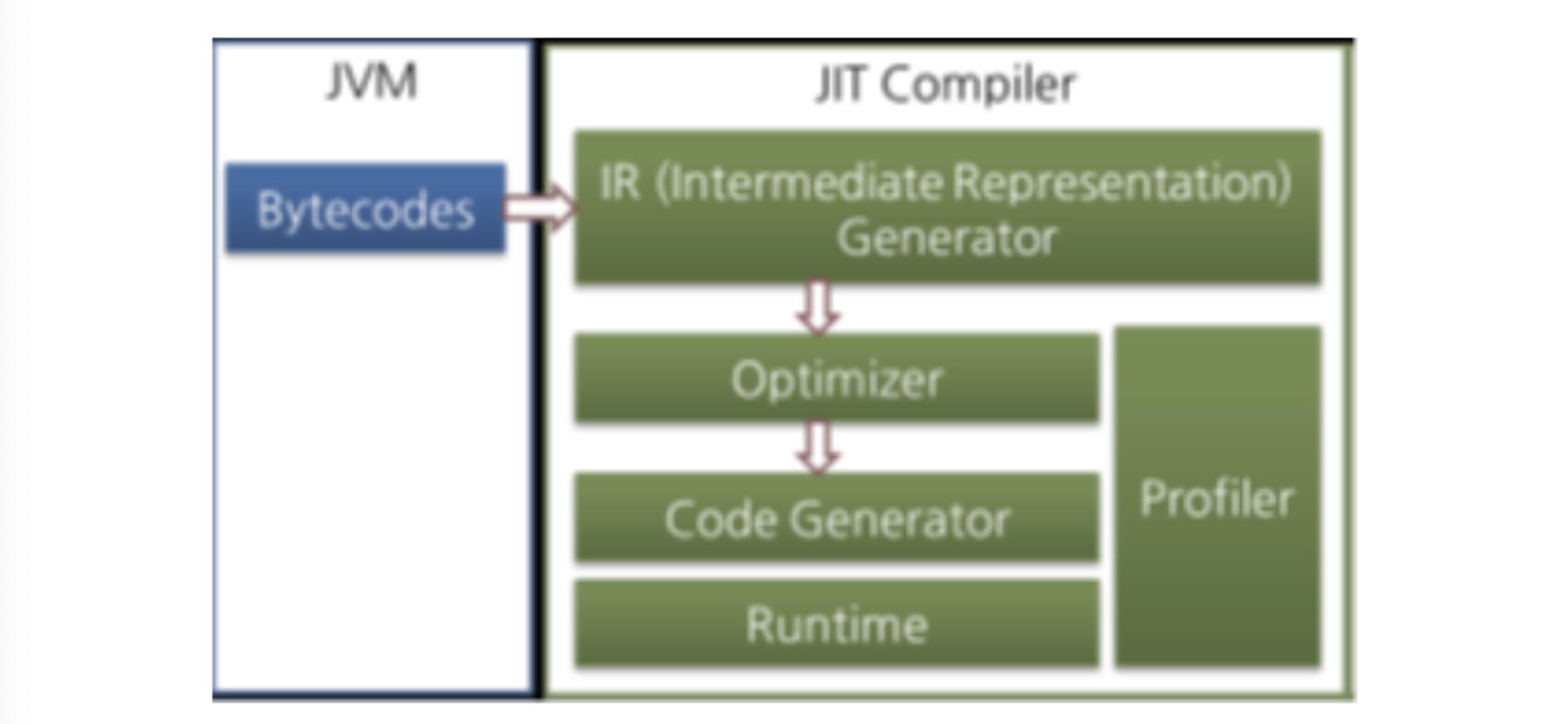 JVM

Bytecodes

JIT Compiler

IR (Intermediate Representation) Generator

Optimizer

Code Generator

Runtime

Profiler